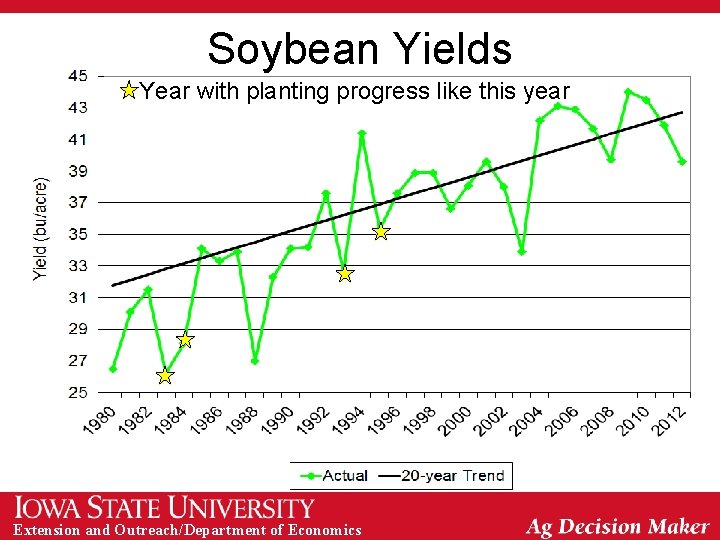 Soybean Yields

Year with planting progress like this year

Yield (bu/acre)

45
43
41
39
37
35
33
31
29
27
25

1980 1982 1984 1986 1988 1990 1992 1994 1996 1998 2000 2002 2004 2006 2008 2010 2012

Actual 20-year Trend

IOWA STATE UNIVERSITY
Extension and Outreach/Department of Economics

Ag Decision Maker